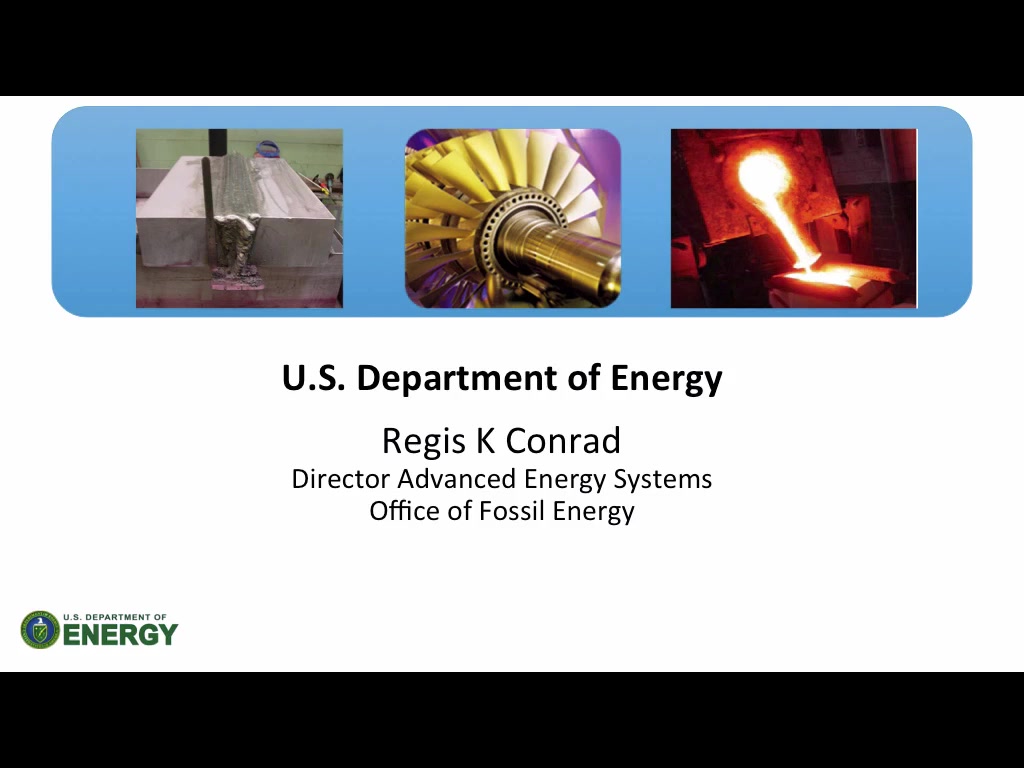 U.S. Department of Energy

Regis K Conrad
Director Advanced Energy Systems
Office of Fossil Energy

U.S. DEPARTMENT OF
ENERGY